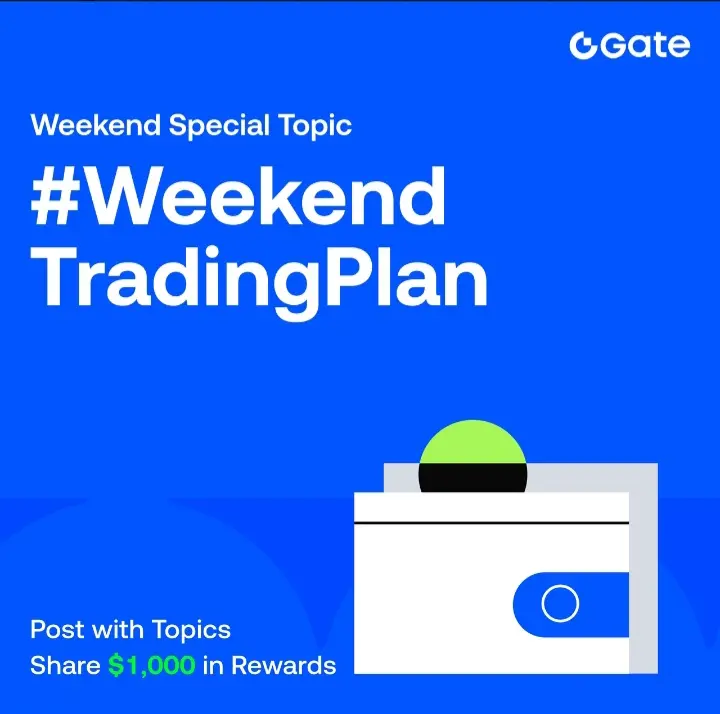 Gate

Weekend Special Topic

#Weekend TradingPlan

Post with Topics
Share $1,000 in Rewards